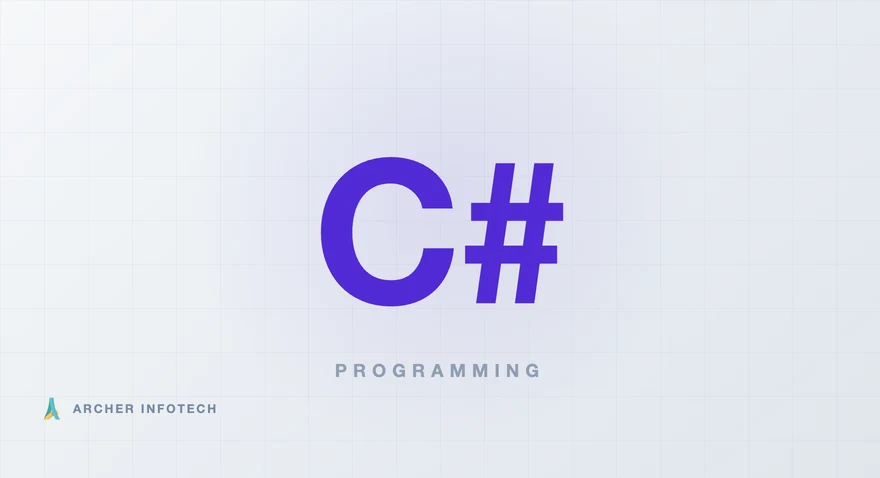 C#

PROGRAMMING

ARCHER INFOTECH